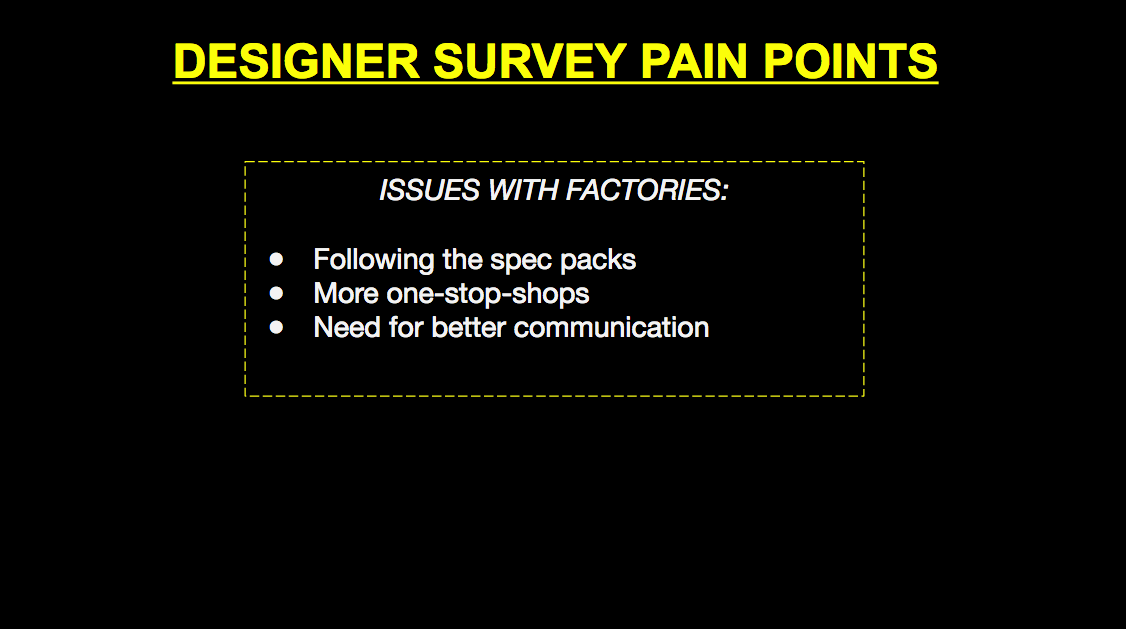 DESIGNER SURVEY PAIN POINTS

ISSUES WITH FACTORIES:

- Following the spec packs
- More one-stop-shops
- Need for better communication